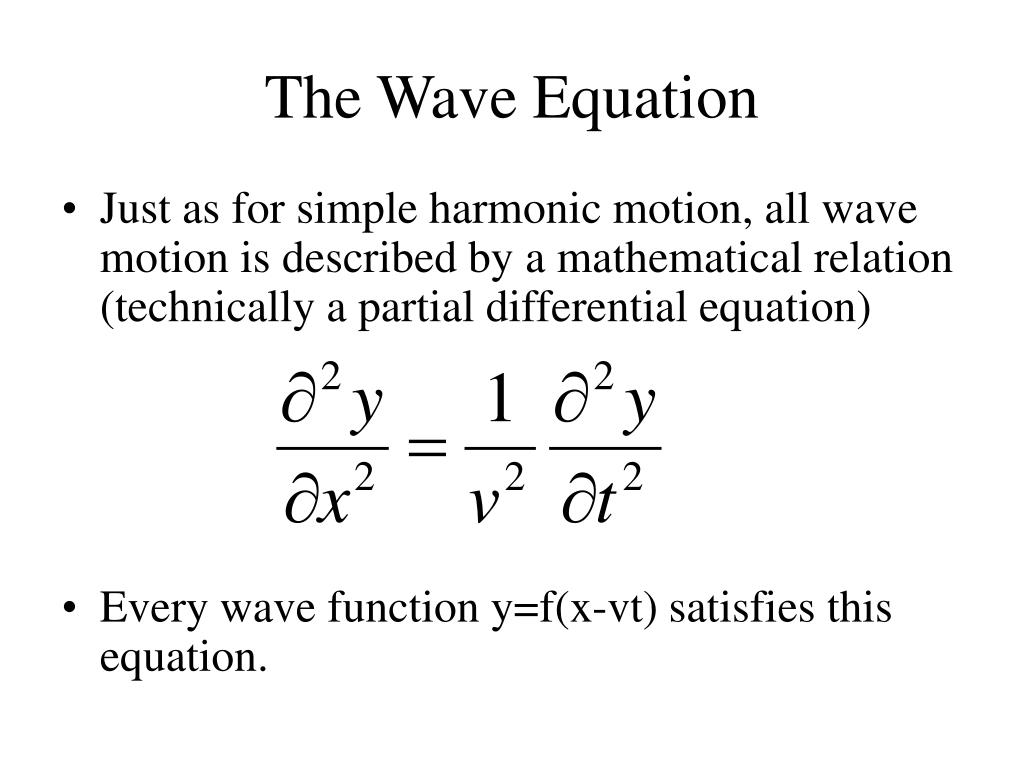 The Wave Equation

• Just as for simple harmonic motion, all wave motion is described by a mathematical relation (technically a partial differential equation)

$\frac{\partial^2 y}{\partial x^2} = \frac{1}{v^2} \frac{\partial^2 y}{\partial t^2}$

• Every wave function y=f(x-vt) satisfies this equation.